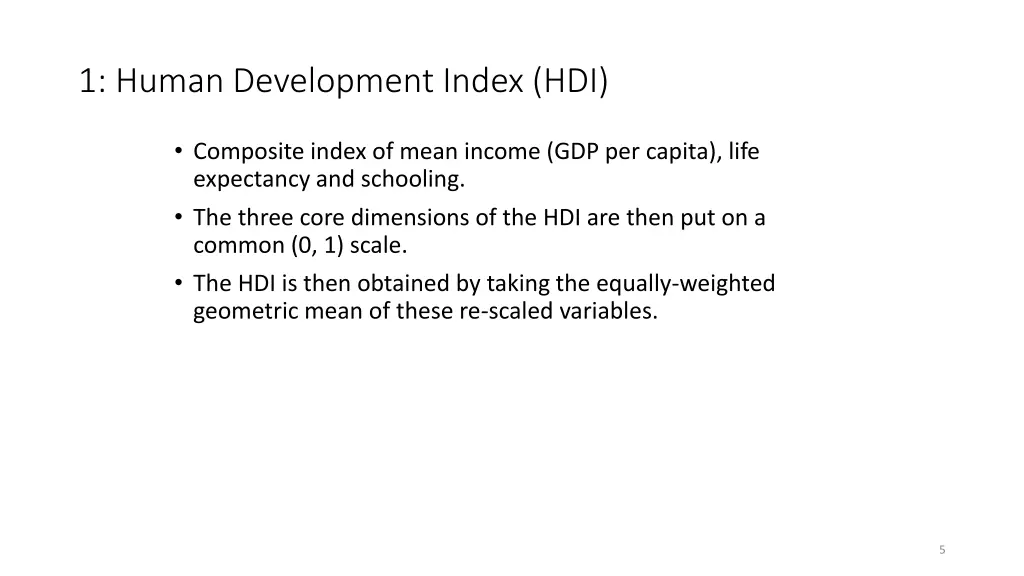 1: Human Development Index (HDI)

• Composite index of mean income (GDP per capita), life expectancy and schooling.

• The three core dimensions of the HDI are then put on a common (0, 1) scale.

• The HDI is then obtained by taking the equally-weighted geometric mean of these re-scaled variables.

5